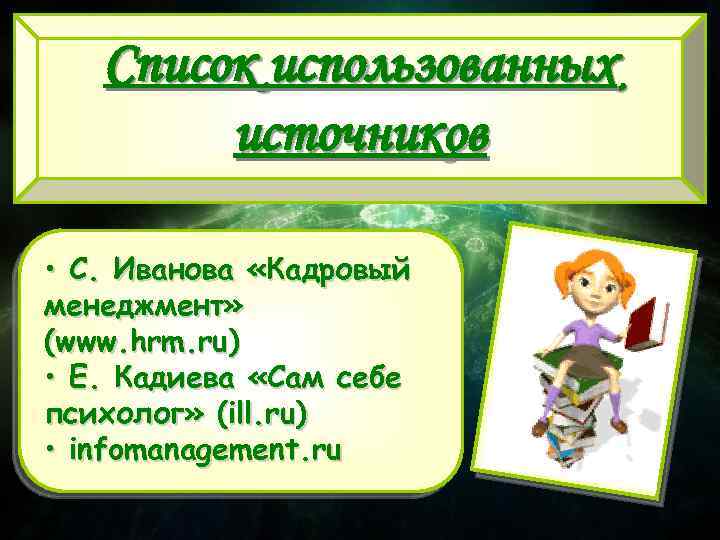 Список использованных источников

• С. Иванова «Кадровый менеджмент» (www.hrm.ru)
• Е. Кадиева «Сам себе психолог» (ill.ru)
• infomanagement.ru